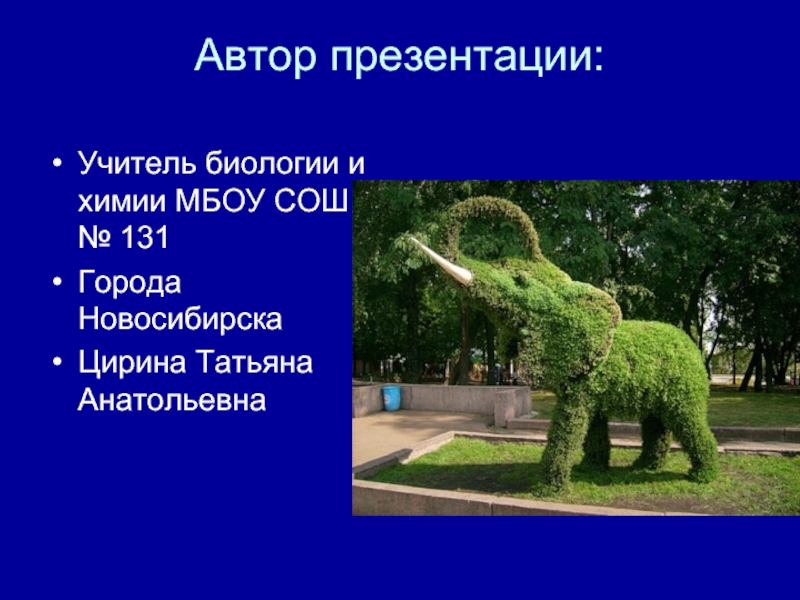 Автор презентации:

• Учитель биологии и химии МБОУ СОШ № 131
• Города Новосибирска
• Цирина Татьяна Анатольевна